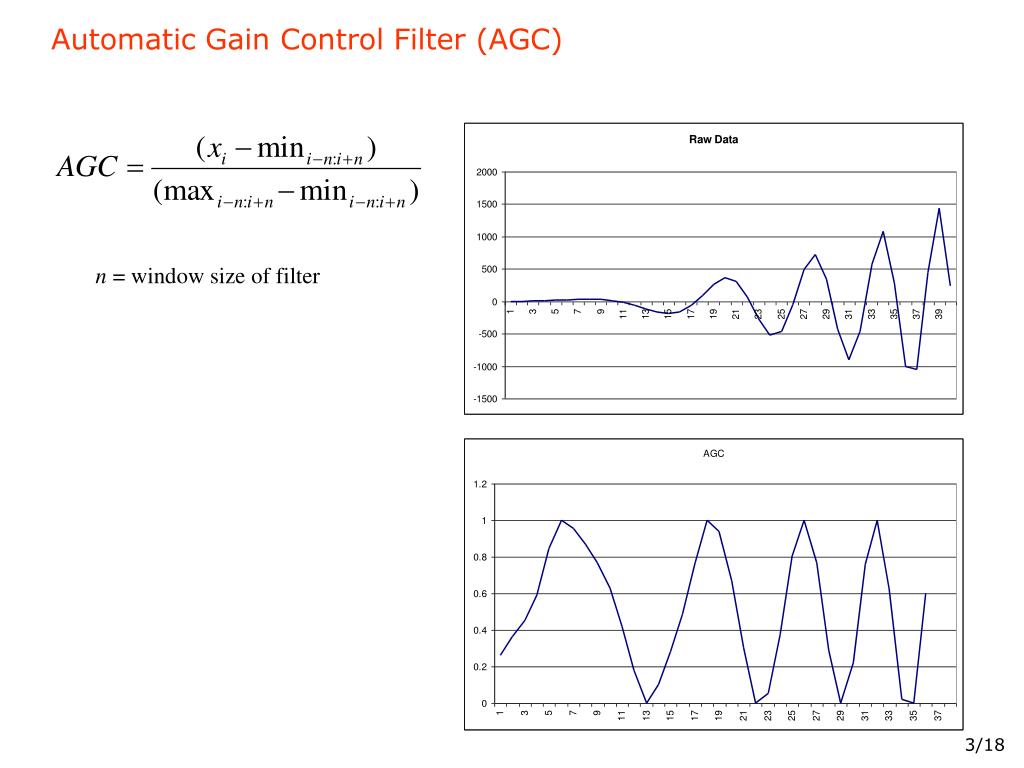 Automatic Gain Control Filter (AGC)

$AGC = \frac{(x_i - \min_{i-n:i+n})}{(\max_{i-n:i+n} - \min_{i-n:i+n})}$

$n$ = window size of filter

Raw Data

2000
1500
1000
500
0
-500
-1000
-1500

1 3 5 7 9 11 13 15 17 19 21 23 25 27 29 31 33 35 37 39

AGC

1.2
1
0.8
0.6
0.4
0.2
0

1 3 5 7 9 11 13 15 17 19 21 23 25 27 29 31 33 35 37

3/18